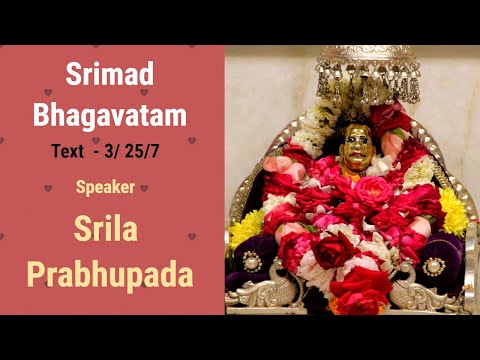 Srimad Bhagavatam

Text - 3/ 25/7

Speaker

Srila Prabhupada